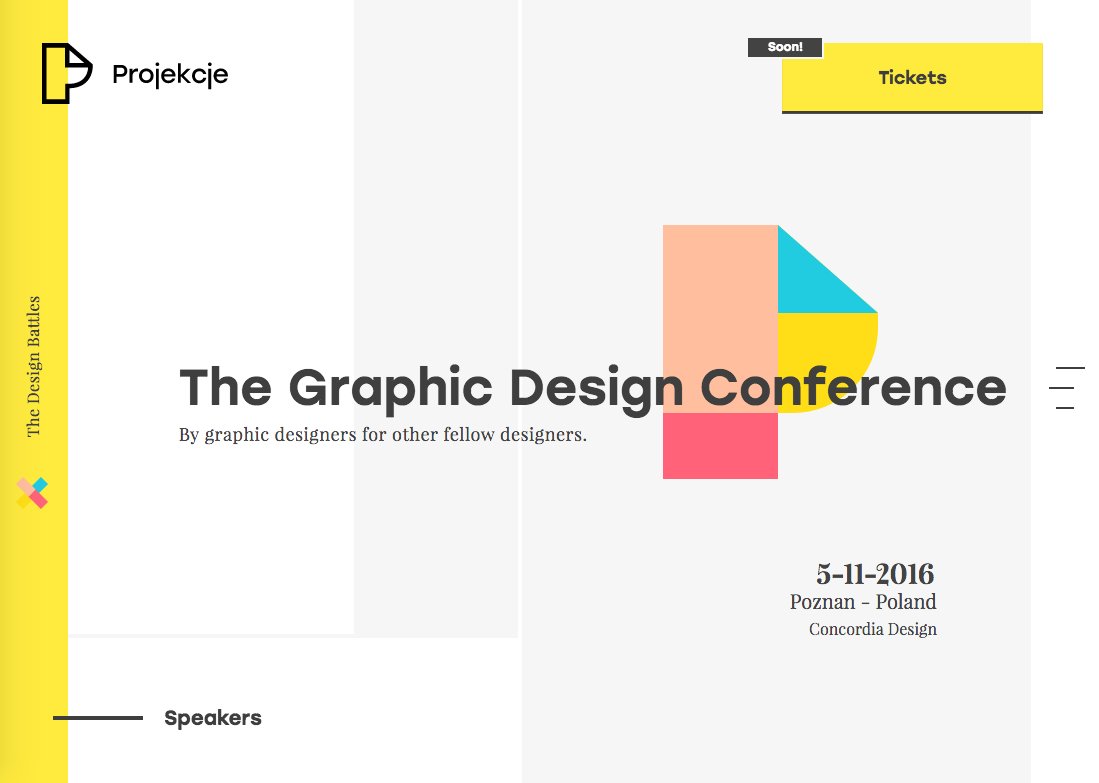 Projekcje

Soon!

Tickets

The Design Battles

The Graphic Design Conference

By graphic designers for other fellow designers.

5-11-2016
Poznan - Poland
Concordia Design

Speakers